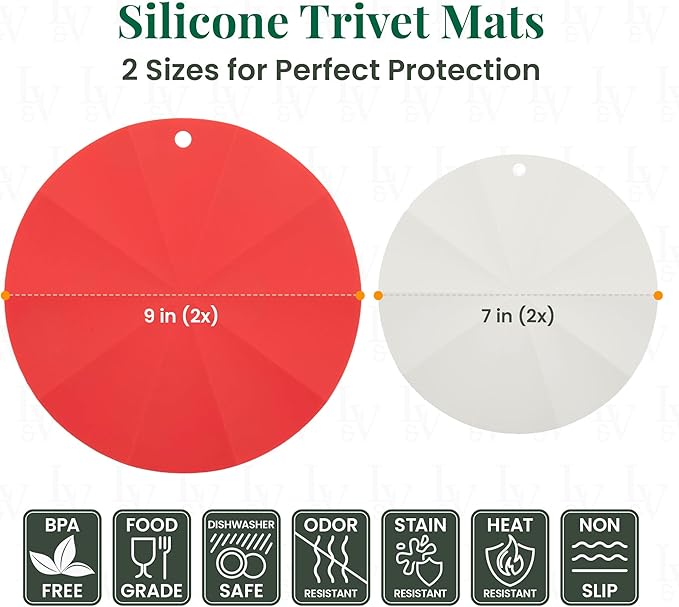 Silicone Trivet Mats
2 Sizes for Perfect Protection

9 in (2x)

7 in (2x)

BPA FREE

FOOD GRADE

DISHWASHER SAFE

ODOR RESISTANT

STAIN RESISTANT

HEAT RESISTANT

NON SLIP